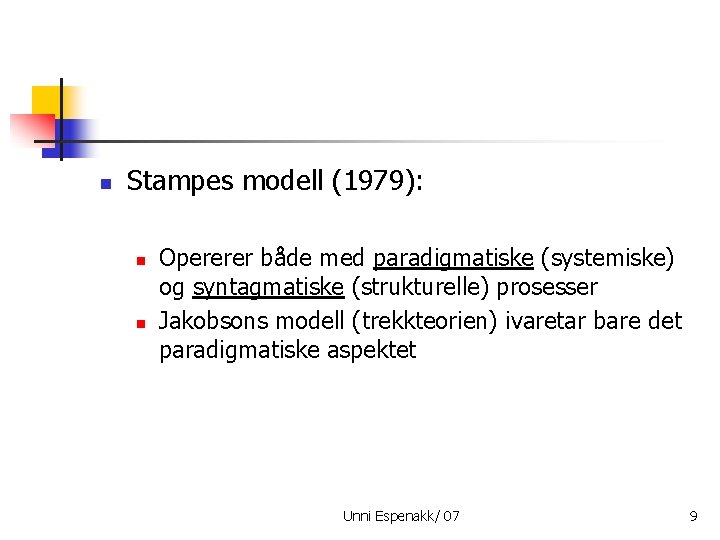 Stampes modell (1979):

Opererer både med paradigmatiske (systemiske) og syntagmatiske (strukturelle) prosesser

Jakobsons modell (trekkteorien) ivaretar bare det paradigmatiske aspektet

Unni Espenakk/ 07

9